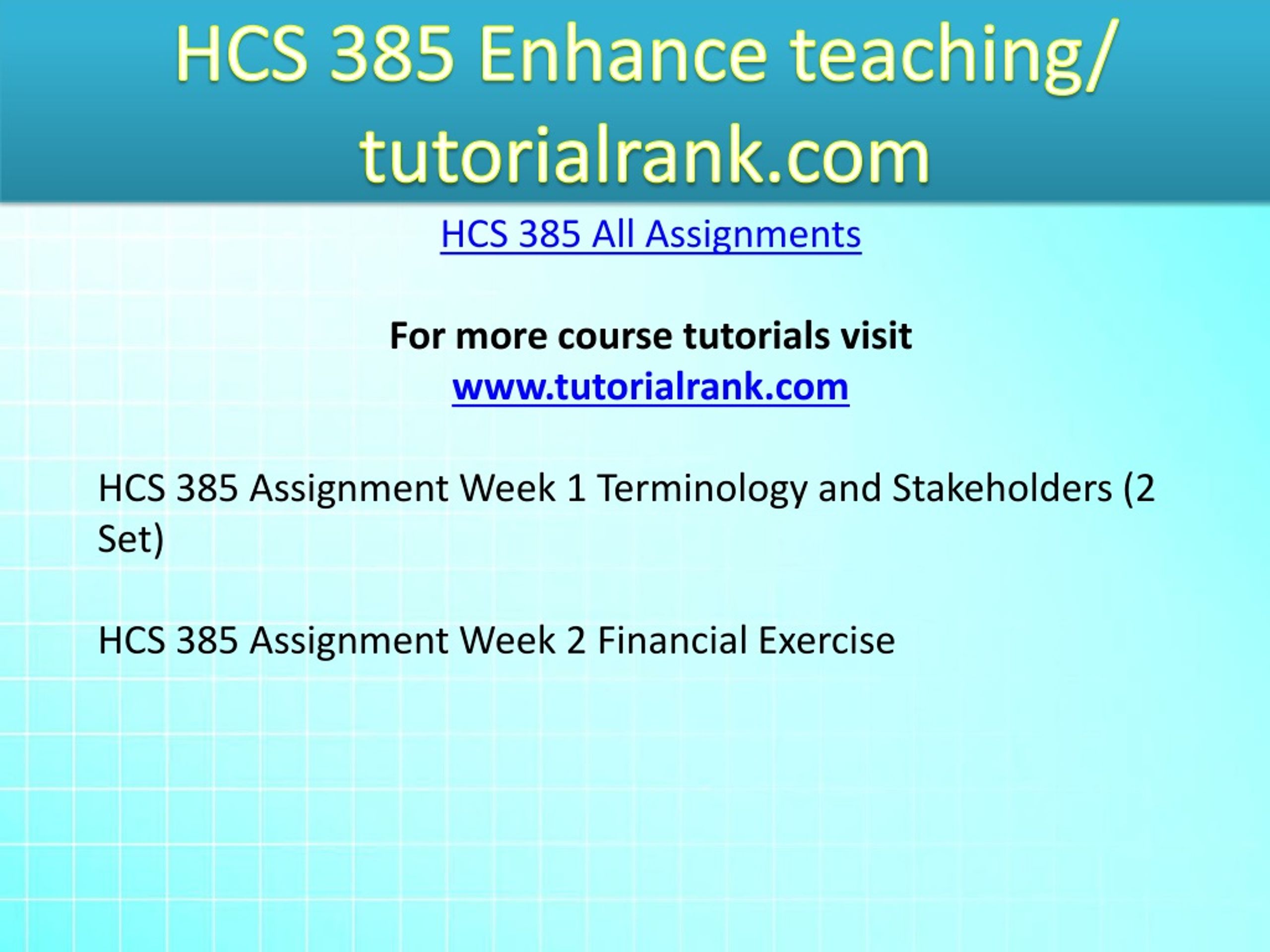 HCS 385 Enhance teaching/ tutorialrank.com

HCS 385 All Assignments

For more course tutorials visit
www.tutorialrank.com

HCS 385 Assignment Week 1 Terminology and Stakeholders (2 Set)

HCS 385 Assignment Week 2 Financial Exercise